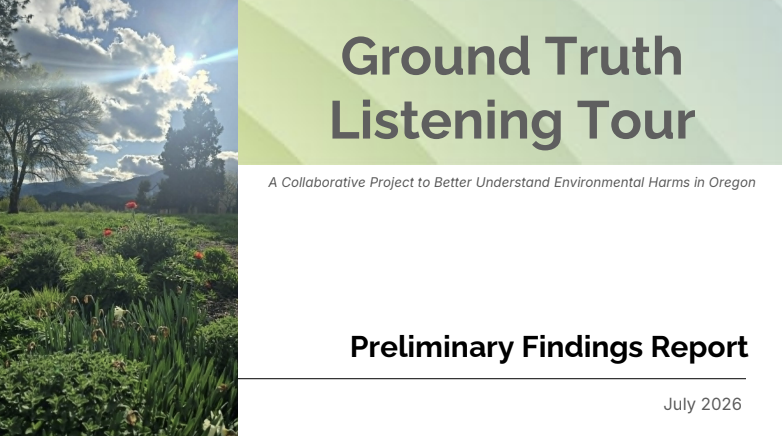 Ground Truth Listening Tour

A Collaborative Project to Better Understand Environmental Harms in Oregon

Preliminary Findings Report

July 2026